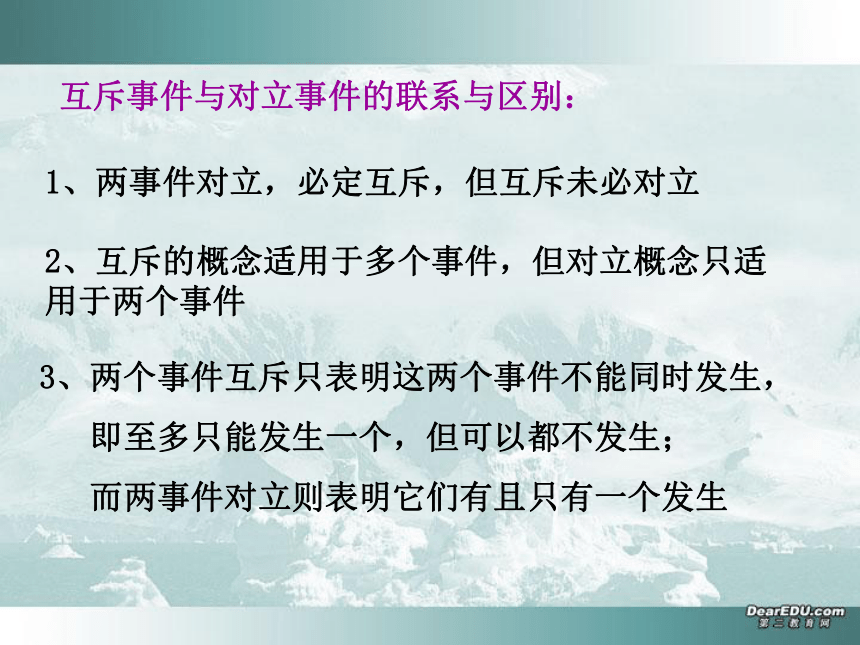 互斥事件与对立事件的联系与区别：

1、两事件对立，必定互斥，但互斥未必对立

2、互斥的概念适用于多个事件，但对立概念只适用于两个事件

3、两个事件互斥只表明这两个事件不能同时发生，即至多只能发生一个，但可以都不发生；而两事件对立则表明它们有且只有一个发生

DearEDU.com
第二教育网